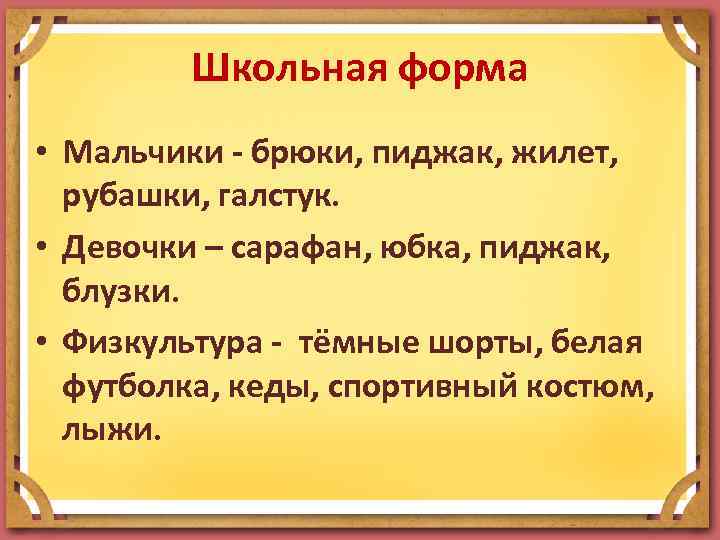 Школьная форма

• Мальчики - брюки, пиджак, жилет, рубашки, галстук.

• Девочки – сарафан, юбка, пиджак, блузки.

• Физкультура - тёмные шорты, белая футболка, кеды, спортивный костюм, лыжи.